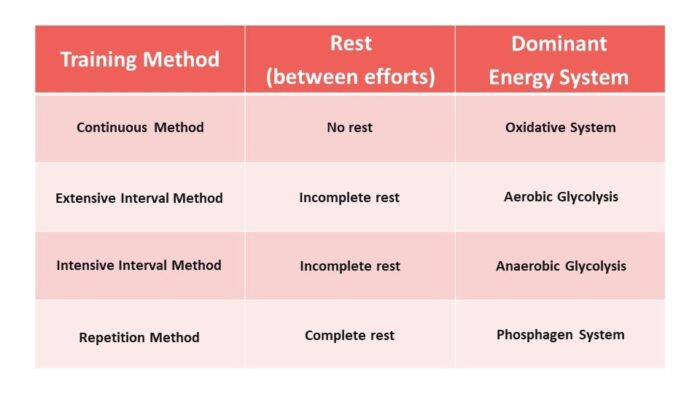 | Training Method | Rest (between efforts) | Dominant Energy System |
|---|---|---|
| Continuous Method | No rest | Oxidative System |
| Extensive Interval Method | Incomplete rest | Aerobic Glycolysis |
| Intensive Interval Method | Incomplete rest | Anaerobic Glycolysis |
| Repetition Method | Complete rest | Phosphagen System |